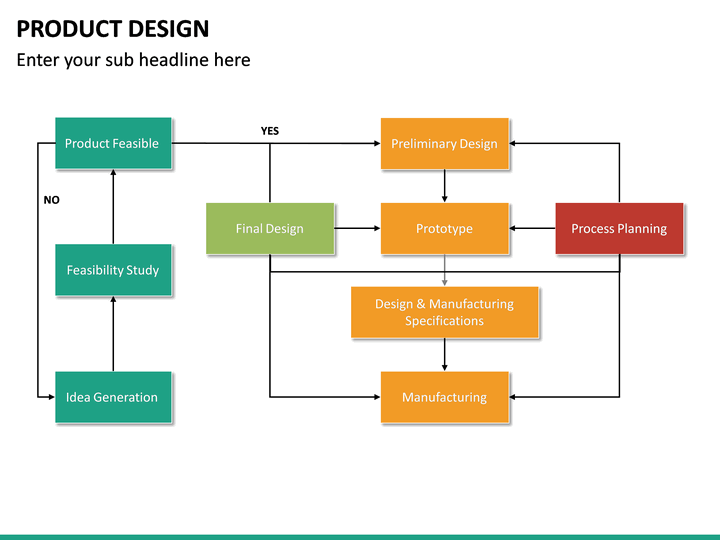 PRODUCT DESIGN

Enter your sub headline here

Product Feasible

YES

Preliminary Design

NO

Final Design

Prototype

Process Planning

Feasibility Study

Design & Manufacturing Specifications

Idea Generation

Manufacturing